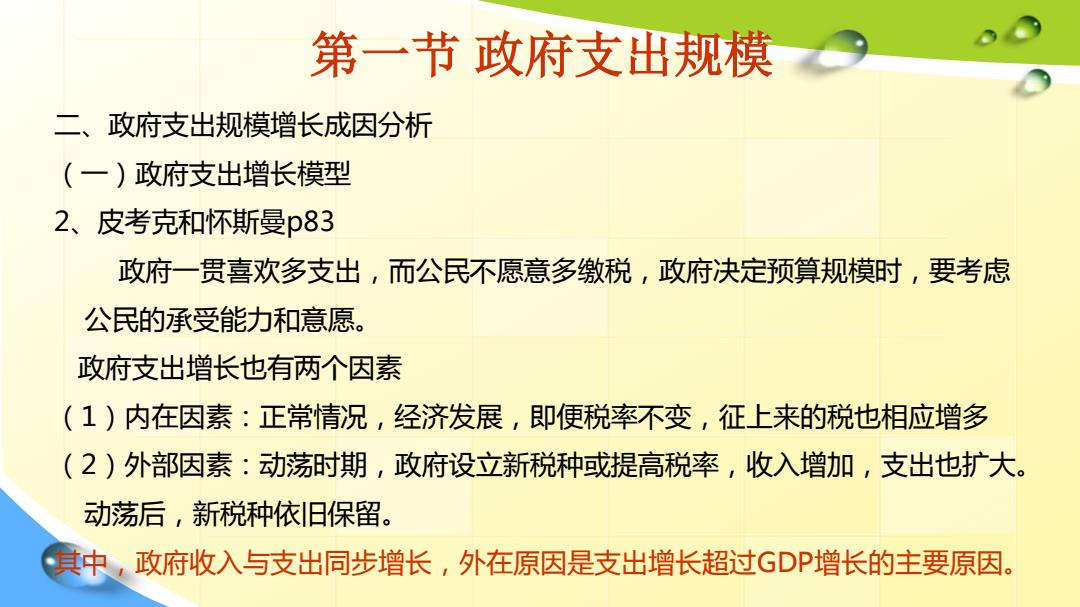 第一节 政府支出规模

二、政府支出规模增长成因分析

（一）政府支出增长模型

2、皮考克和怀斯曼p83

政府一贯喜欢多支出，而公民不愿意多缴税，政府决定预算规模时，要考虑公民的承受能力和意愿。

政府支出增长也有两个因素

（1）内在因素：正常情况，经济发展，即便税率不变，征上来的税也相应增多

（2）外部因素：动荡时期，政府设立新税种或提高税率，收入增加，支出也扩大。动荡后，新税种依旧保留。

其中，政府收入与支出同步增长，外在原因是支出增长超过GDP增长的主要原因。